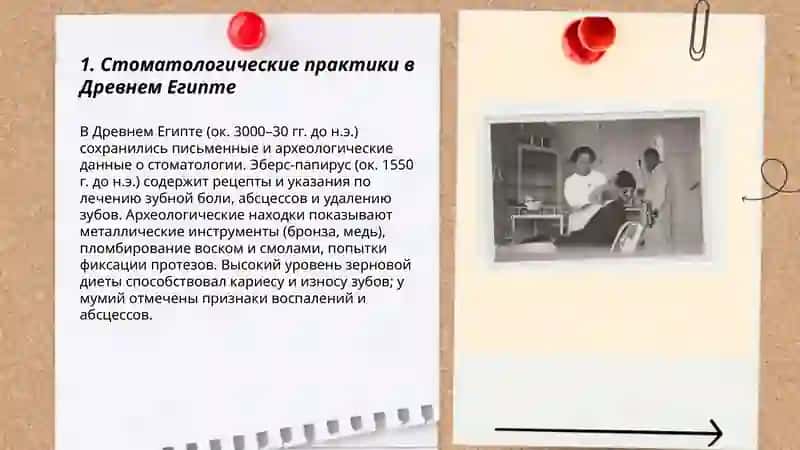 1. Стоматологические практики в Древнем Египте

В Древнем Египте (ок. 3000–30 гг. до н.э.) сохранились письменные и археологические данные о стоматологии. Эберс-папирус (ок. 1550 г. до н.э.) содержит рецепты и указания по лечению зубной боли, абсцессов и удалению зубов. Археологические находки показывают металлические инструменты (бронза, медь), пломбирование воском и смолами, попытки фиксации протезов. Высокий уровень зерновой диеты способствовал кариесу и износу зубов; у мумий отмечены признаки воспалений и абсцессов.